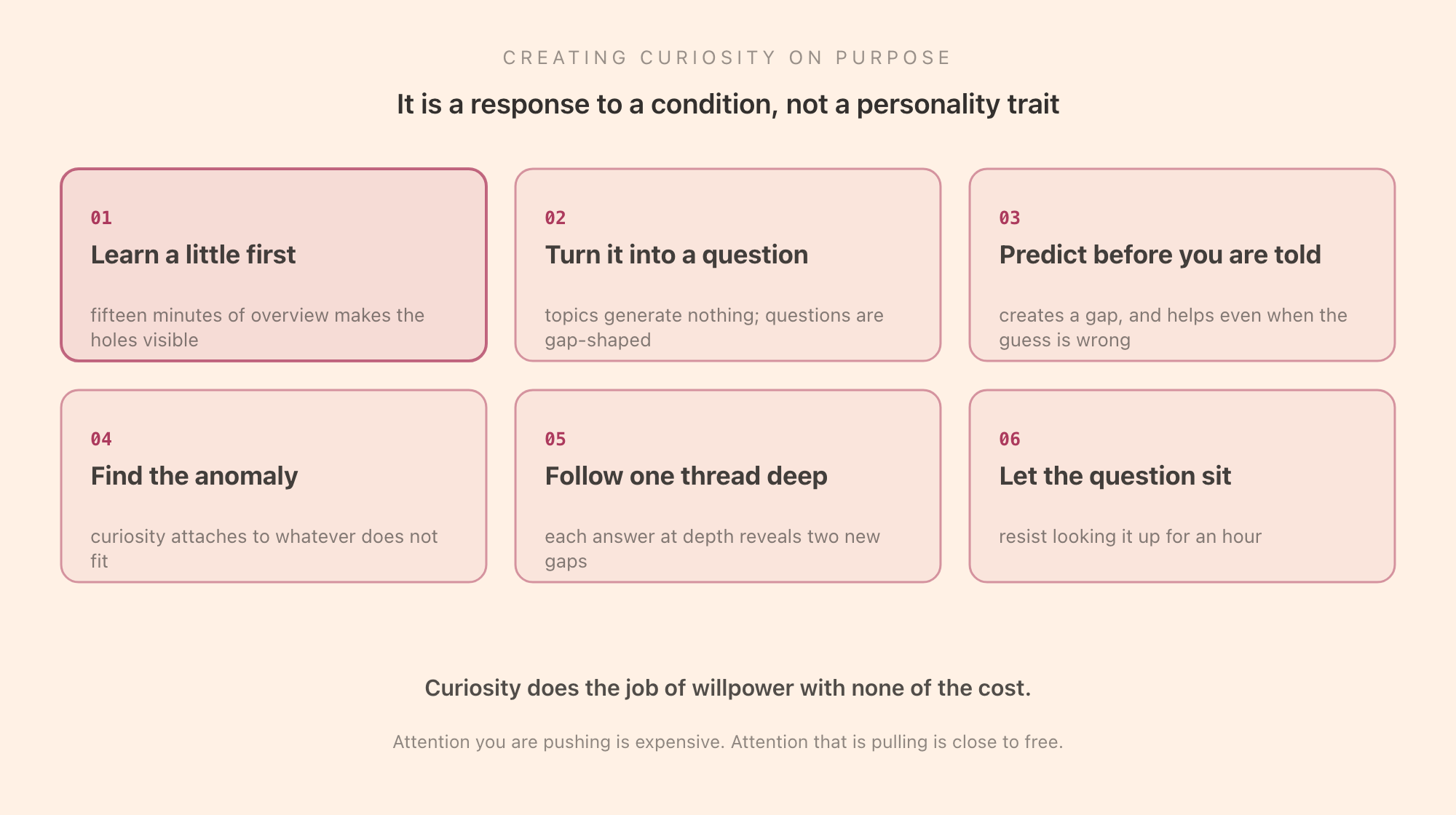 CREATING CURIOSITY ON PURPOSE

It is a response to a condition, not a personality trait

01
Learn a little first

fifteen minutes of overview makes the holes visible

02
Turn it into a question

topics generate nothing; questions are gap-shaped

03
Predict before you are told

creates a gap, and helps even when the guess is wrong

04
Find the anomaly

curiosity attaches to whatever does not fit

05
Follow one thread deep

each answer at depth reveals two new gaps

06
Let the question sit

resist looking it up for an hour

Curiosity does the job of willpower with none of the cost.

Attention you are pushing is expensive. Attention that is pulling is close to free.